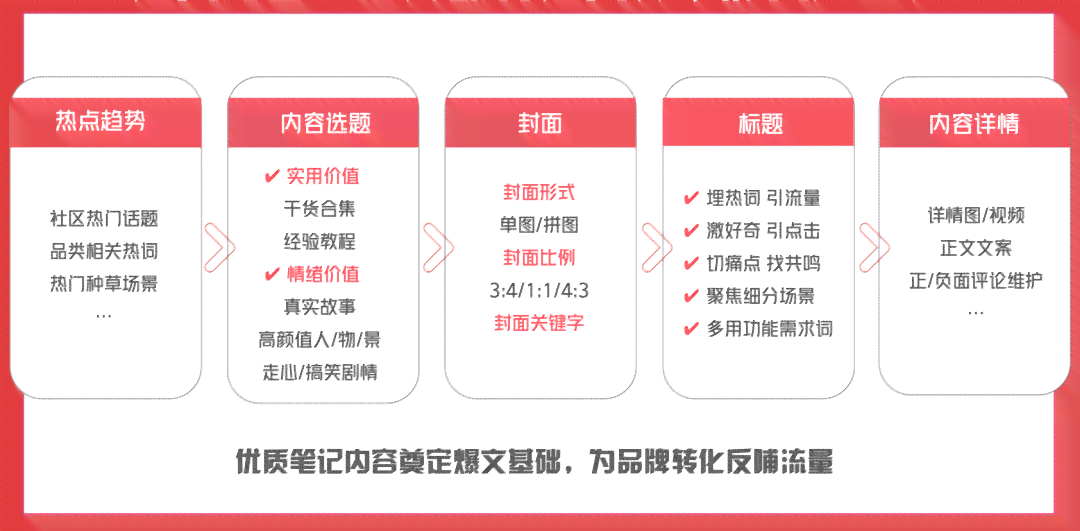 热点趋势

社区热门话题
品类相关热词
热门种草场景
...

内容选题

✔ 实用价值
干货合集
经验教程
✔ 情绪价值
真实故事
高颜值人/物/景
走心/搞笑剧情

封面

封面形式
单图/拼图
封面比例
3:4/1:1/4:3
封面关键字

标题

✔ 埋热词 引流量
✔ 激好奇 引点击
✔ 切痛点 找共鸣
✔ 聚焦细分场景
✔ 多用功能需求词

内容详情

详情图/视频
正文文案
正/负面评论维护
...

优质笔记内容奠定爆文基础，为品牌转化反哺流量